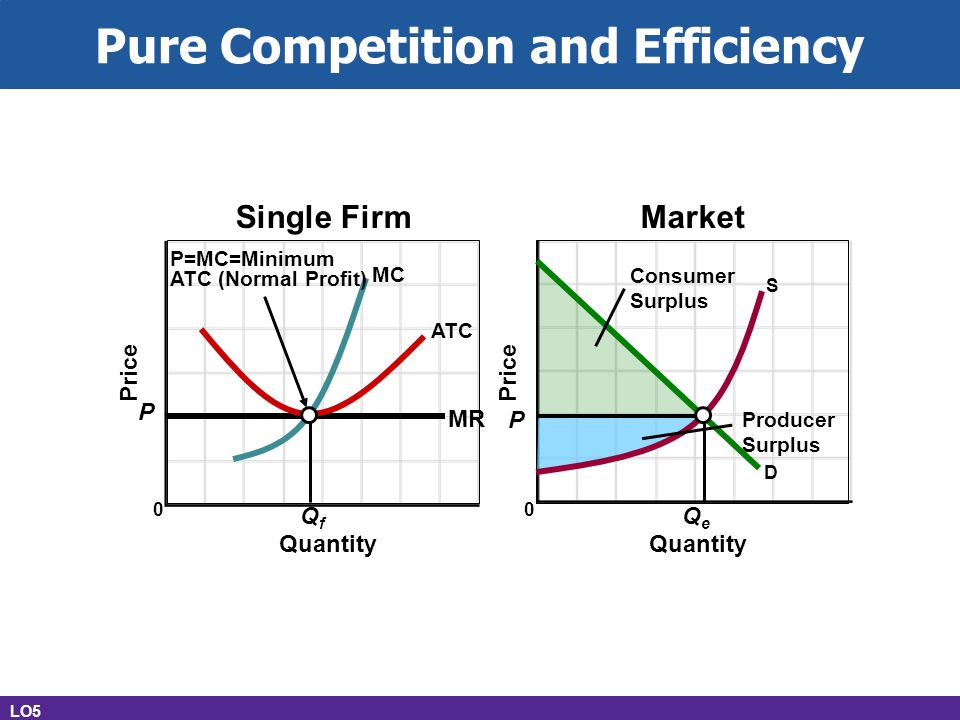 Pure Competition and Efficiency

Single Firm

P=MC=Minimum ATC (Normal Profit)

MC

ATC

Price

P

MR

0

$Q_f$

Quantity

Market

Consumer Surplus

S

Price

P

Producer Surplus

D

0

$Q_e$

Quantity

LO5